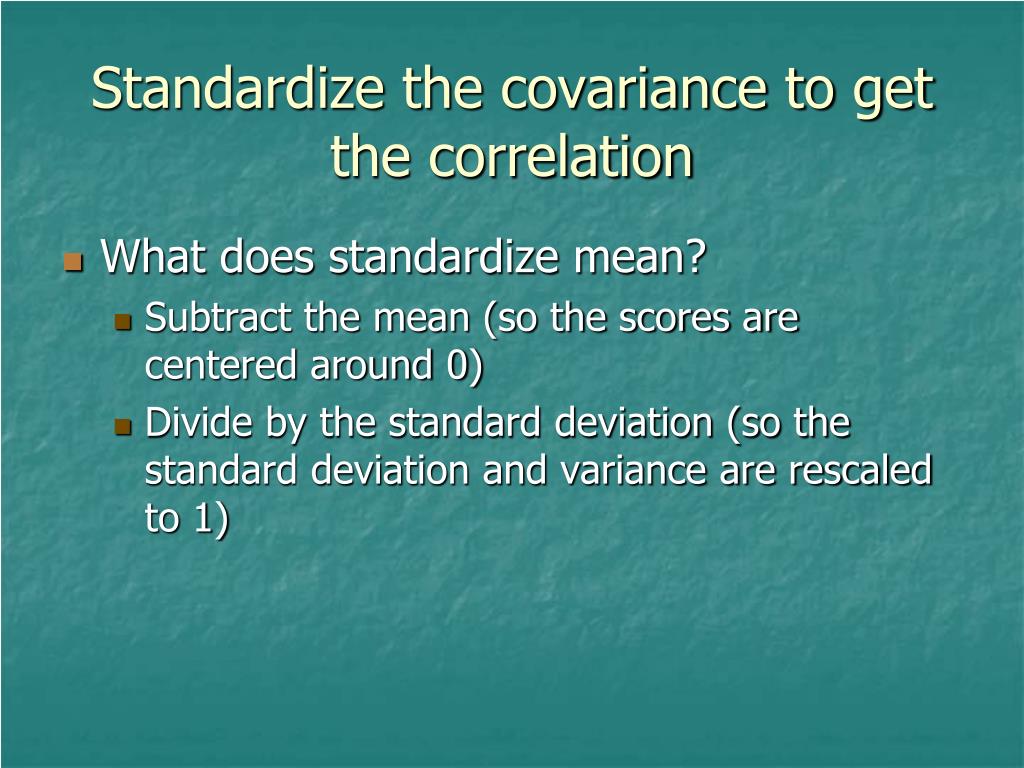 Standardize the covariance to get the correlation

What does standardize mean?

Subtract the mean (so the scores are centered around 0)

Divide by the standard deviation (so the standard deviation and variance are rescaled to 1)